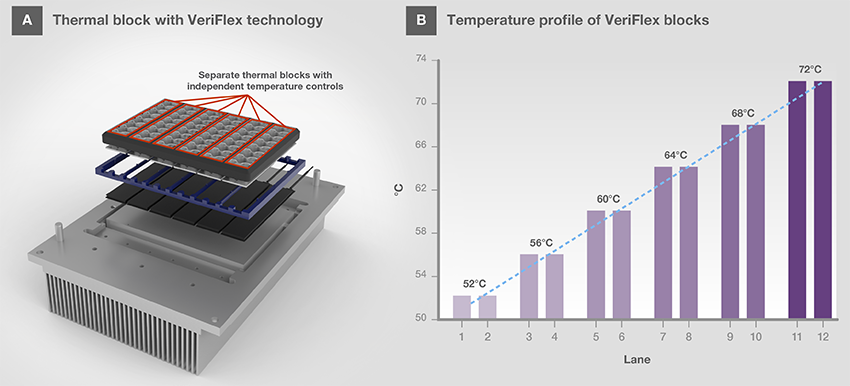 A Thermal block with VeriFlex technology

Separate thermal blocks with independent temperature controls

B Temperature profile of VeriFlex blocks

74
70
66
62
58
54
50

°C

52°C
56°C
60°C
64°C
68°C
72°C

1 2 3 4 5 6 7 8 9 10 11 12

Lane